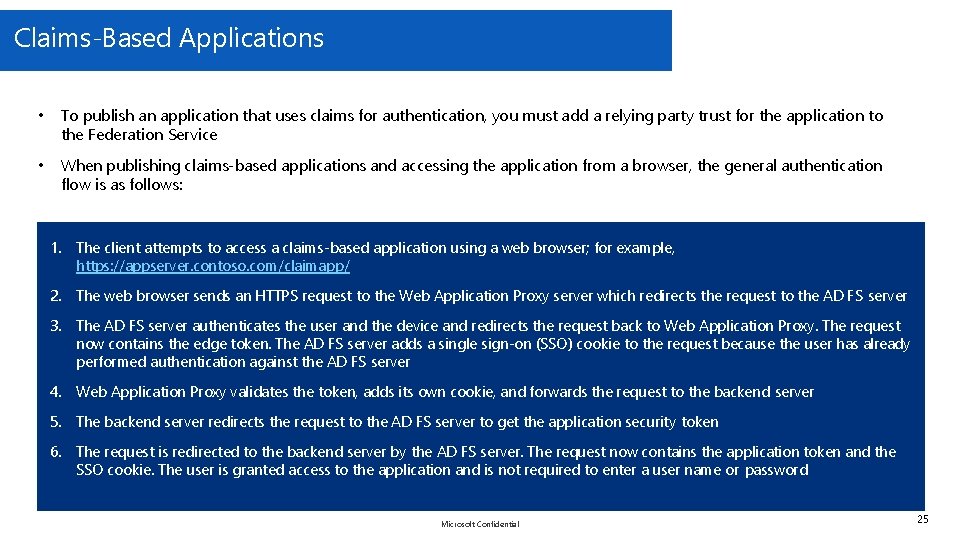 Claims-Based Applications

• To publish an application that uses claims for authentication, you must add a relying party trust for the application to the Federation Service

• When publishing claims-based applications and accessing the application from a browser, the general authentication flow is as follows:

1. The client attempts to access a claims-based application using a web browser; for example, https://appserver.contoso.com/claimapp/

2. The web browser sends an HTTPS request to the Web Application Proxy server which redirects the request to the AD FS server

3. The AD FS server authenticates the user and the device and redirects the request back to Web Application Proxy. The request now contains the edge token. The AD FS server adds a single sign-on (SSO) cookie to the request because the user has already performed authentication against the AD FS server

4. Web Application Proxy validates the token, adds its own cookie, and forwards the request to the backend server

5. The backend server redirects the request to the AD FS server to get the application security token

6. The request is redirected to the backend server by the AD FS server. The request now contains the application token and the SSO cookie. The user is granted access to the application and is not required to enter a user name or password

Microsoft Confidential

25